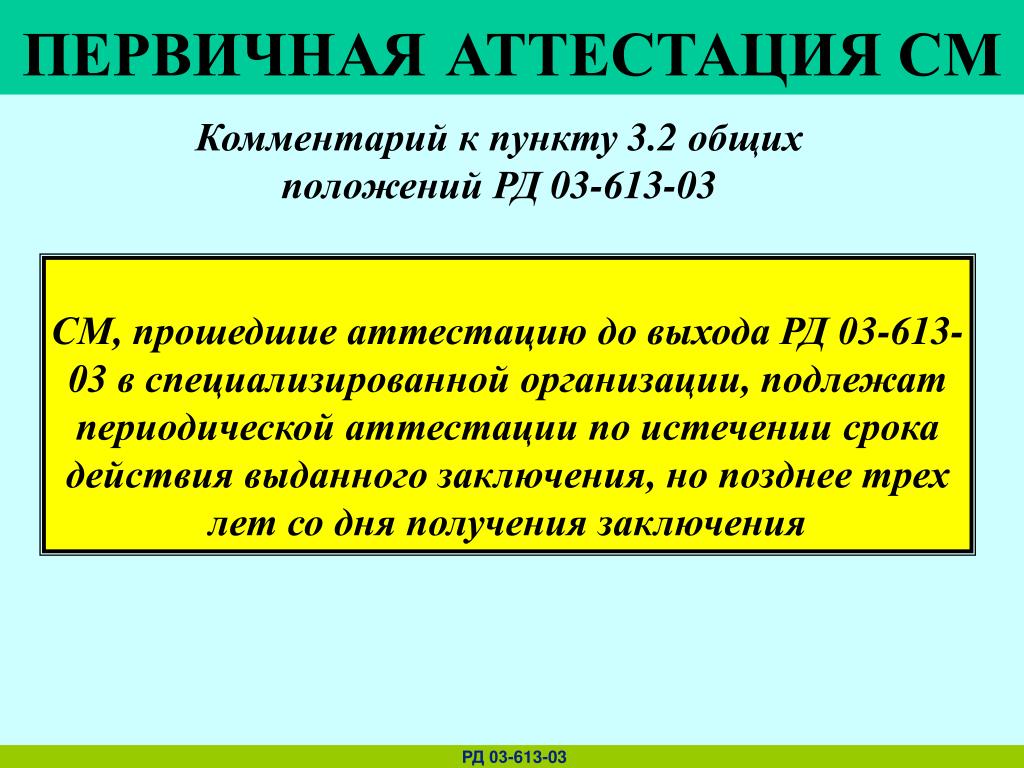 ПЕРВИЧНАЯ АТТЕСТАЦИЯ СМ

Комментарий к пункту 3.2 общих положений РД 03-613-03

СМ, прошедшие аттестацию до выхода РД 03-613-03 в специализированной организации, подлежат периодической аттестации по истечении срока действия выданного заключения, но позднее трех лет со дня получения заключения

РД 03-613-03